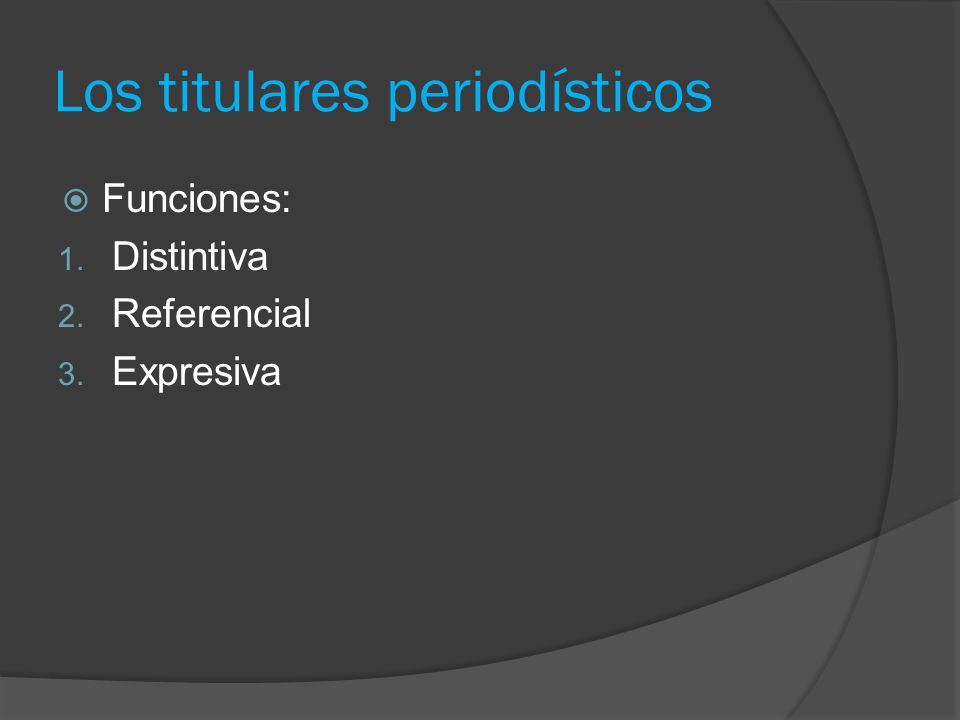 Los titulares periodísticos

Funciones:
1. Distintiva
2. Referencial
3. Expresiva